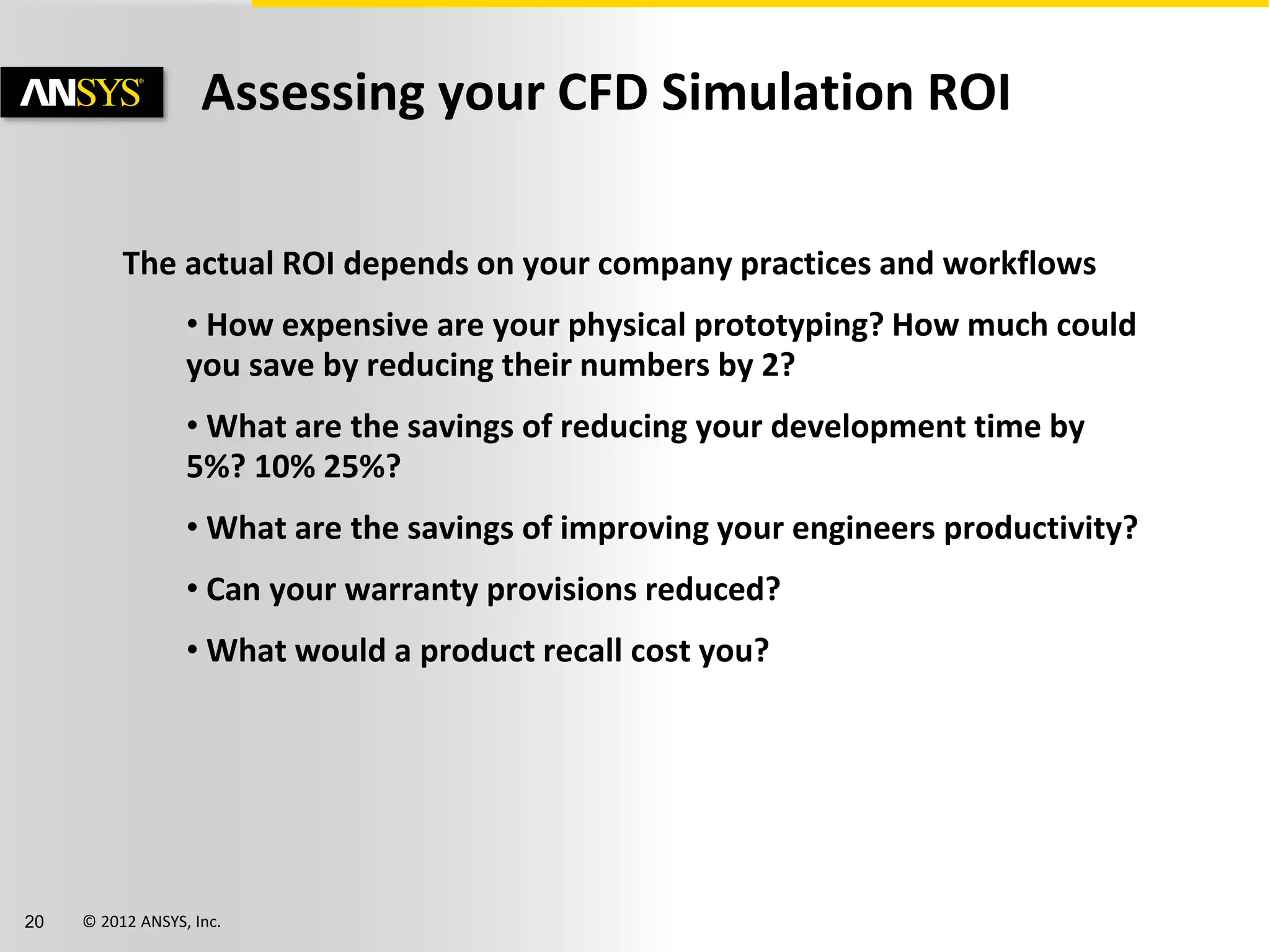 ANSYS®

Assessing your CFD Simulation ROI

The actual ROI depends on your company practices and workflows

• How expensive are your physical prototyping? How much could you save by reducing their numbers by 2?

• What are the savings of reducing your development time by 5%? 10% 25%?

• What are the savings of improving your engineers productivity?

• Can your warranty provisions reduced?

• What would a product recall cost you?

20 © 2012 ANSYS, Inc.